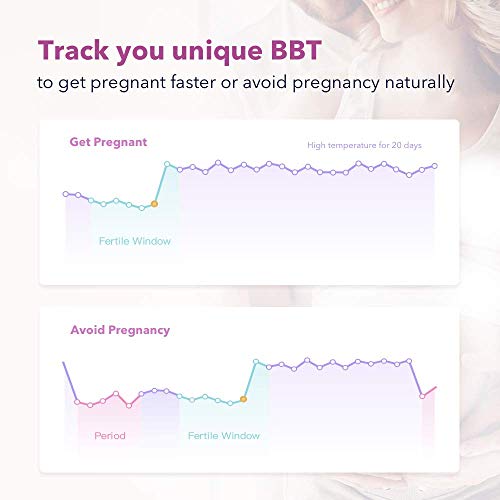 Track you unique BBT
to get pregnant faster or avoid pregnancy naturally

Get Pregnant
High temperature for 20 days
Fertile Window

Avoid Pregnancy
Period
Fertile Window